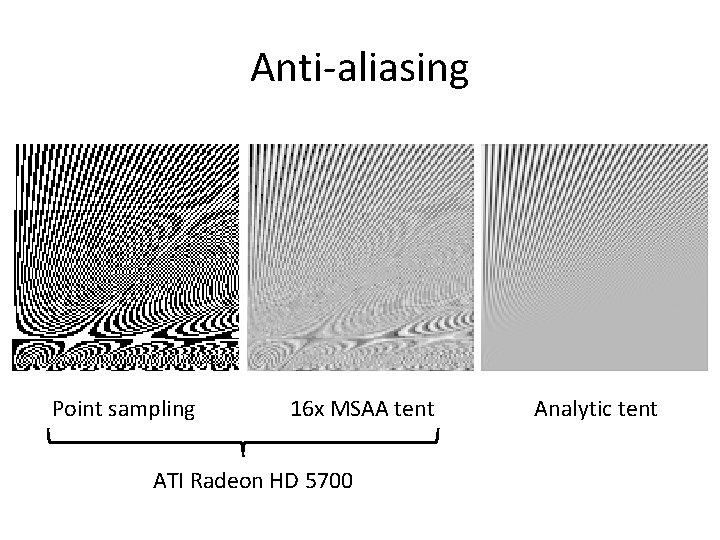 Anti-aliasing

Point sampling

16x MSAA tent

Analytic tent

ATI Radeon HD 5700